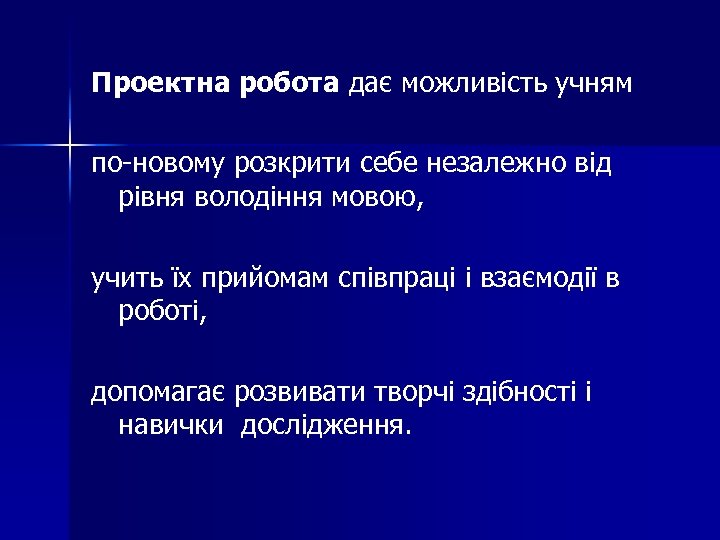 Проектна робота дає можливість учням

по-новому розкрити себе незалежно від рівня володіння мовою,

учить їх прийомам співпраці і взаємодії в роботі,

допомагає розвивати творчі здібності і навички дослідження.